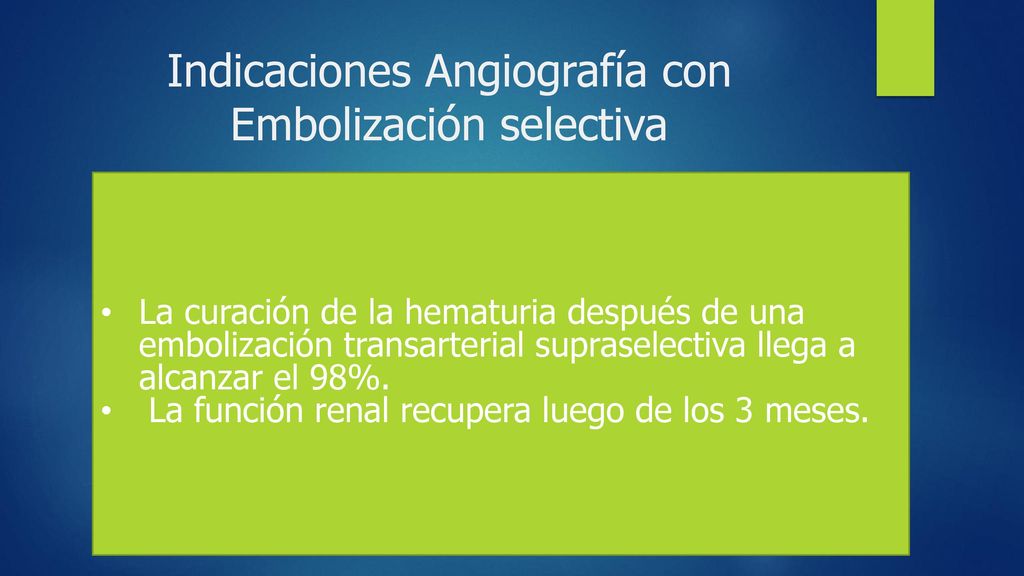 Indicaciones Angiografía con Embolización selectiva

• La curación de la hematuria después de una embolización transarterial supraselectiva llega a alcanzar el 98%.
• La función renal recupera luego de los 3 meses.